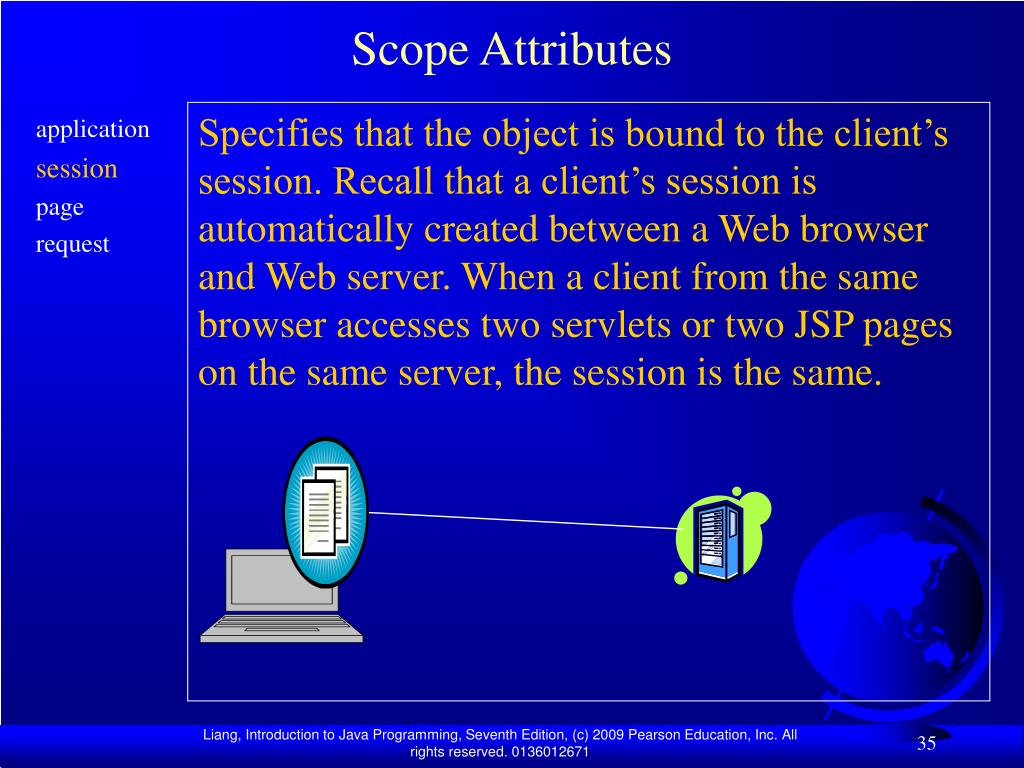 Scope Attributes

application
session
page
request

Specifies that the object is bound to the client’s session. Recall that a client’s session is automatically created between a Web browser and Web server. When a client from the same browser accesses two servlets or two JSP pages on the same server, the session is the same.

Liang, Introduction to Java Programming, Seventh Edition, (c) 2009 Pearson Education, Inc. All rights reserved. 0136012671

35